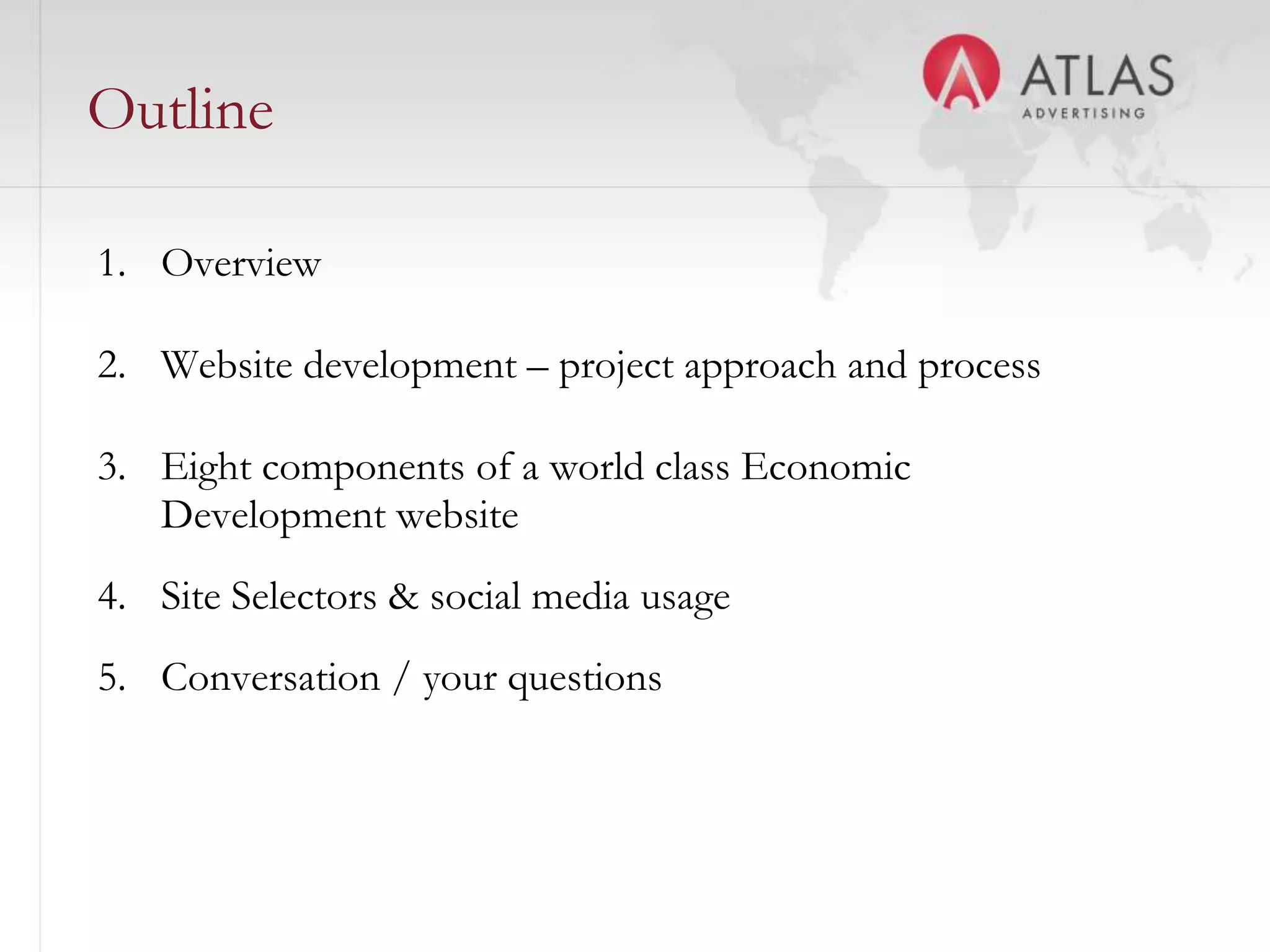 Outline

ATLAS
ADVERTISING

1. Overview

2. Website development – project approach and process

3. Eight components of a world class Economic Development website

4. Site Selectors & social media usage

5. Conversation / your questions